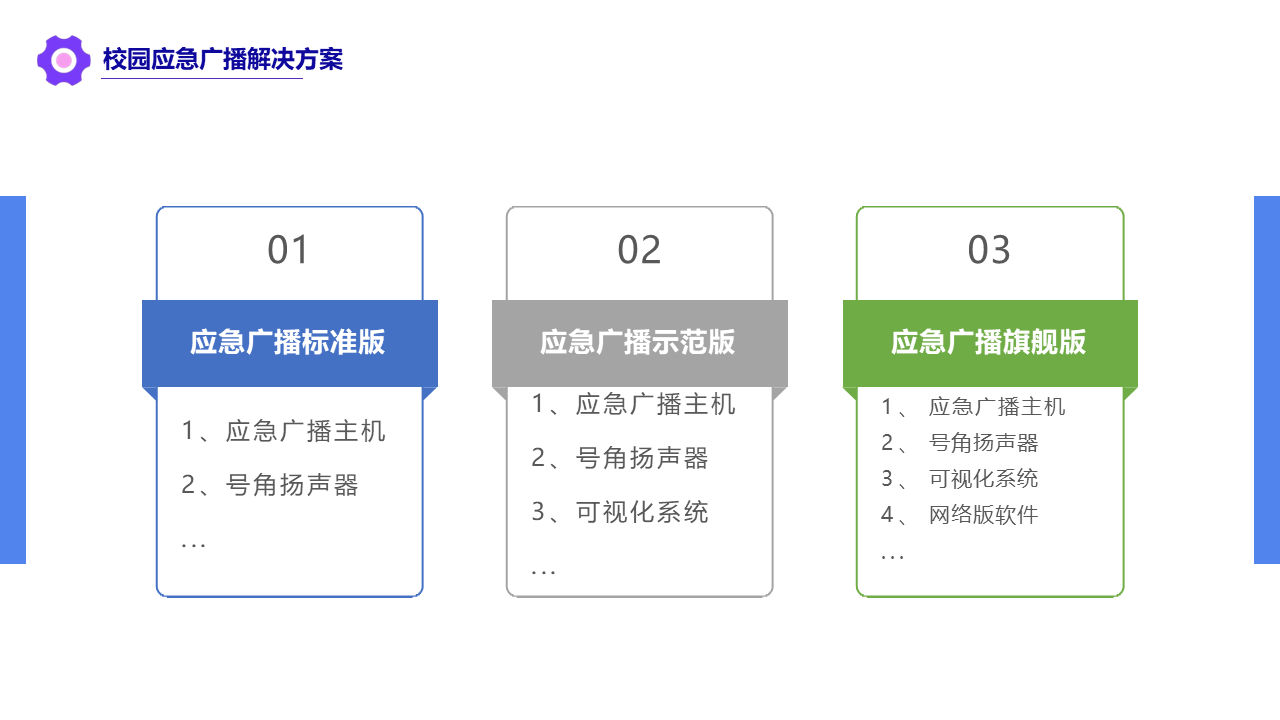 校园应急广播解决方案

01

应急广播标准版

1、应急广播主机

2、号角扬声器

…

02

应急广播示范版

1、应急广播主机

2、号角扬声器

3、可视化系统

…

03

应急广播旗舰版

1、 应急广播主机

2、 号角扬声器

3、 可视化系统

4、 网络版软件

…